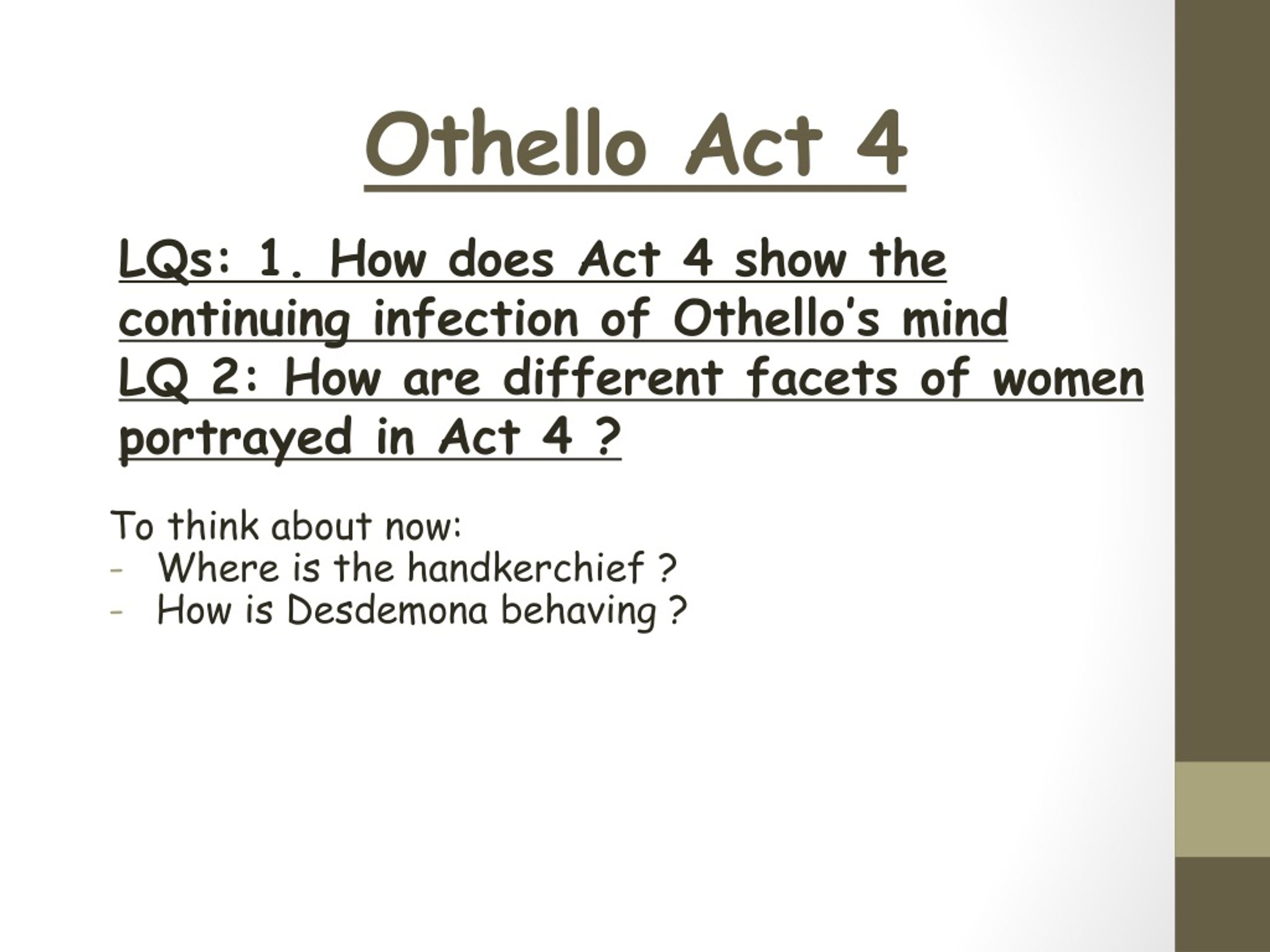 Othello Act 4

LQs: 1. How does Act 4 show the continuing infection of Othello's mind
LQ 2: How are different facets of women portrayed in Act 4 ?

To think about now:
- Where is the handkerchief ?
- How is Desdemona behaving ?